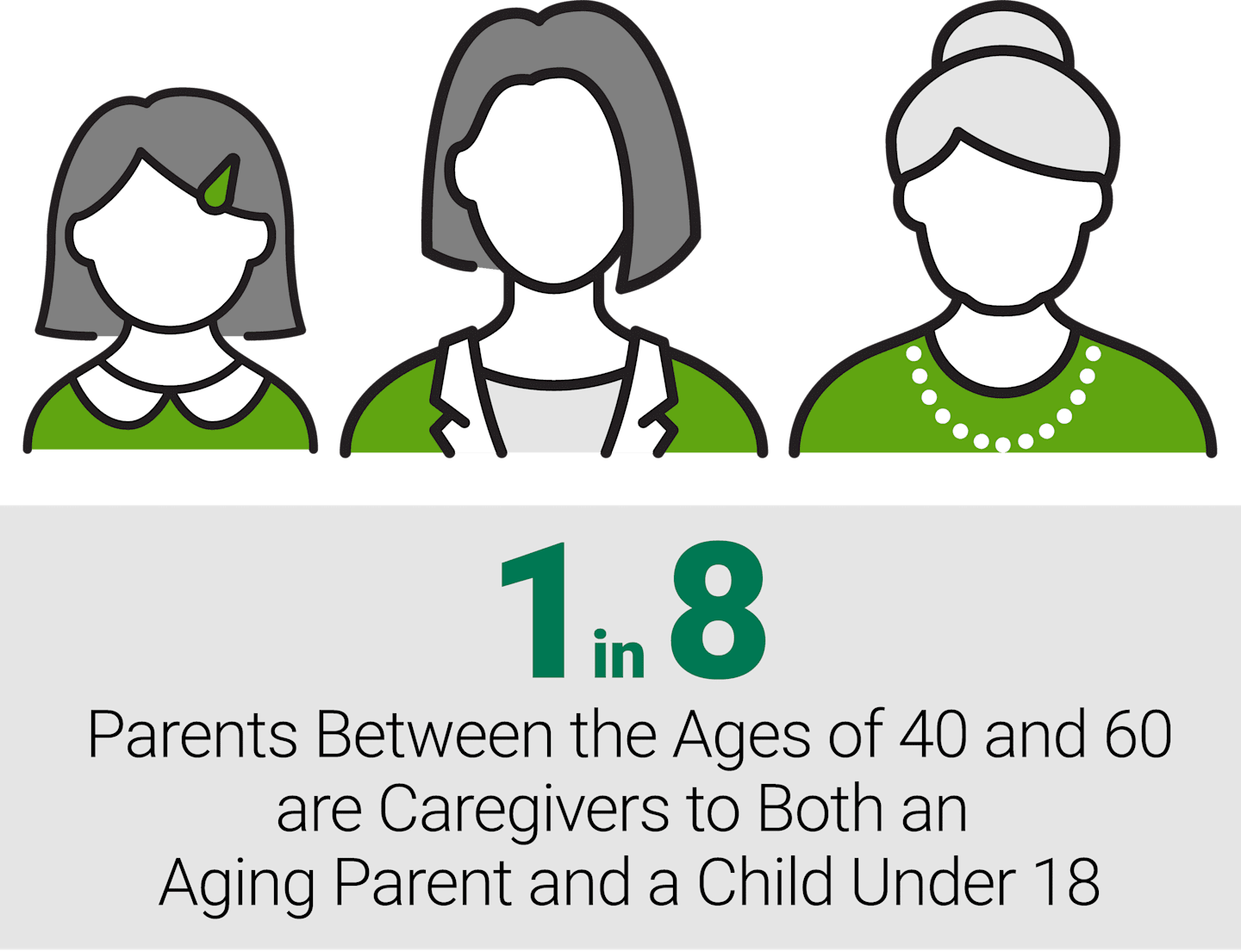 1 in 8

Parents Between the Ages of 40 and 60 are Caregivers to Both an Aging Parent and a Child Under 18